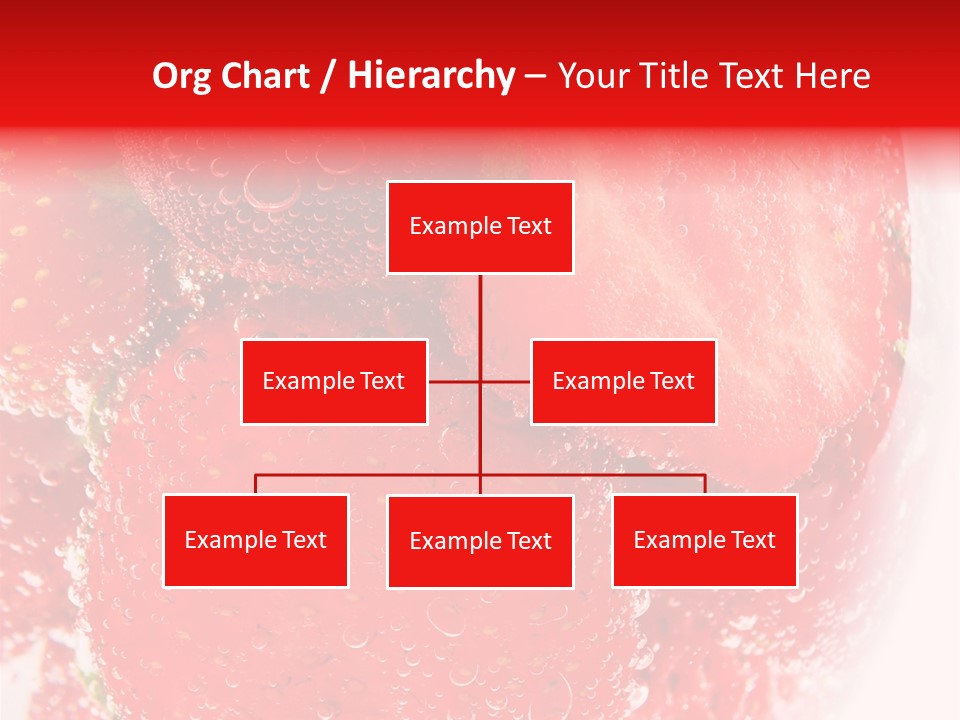 Org Chart / Hierarchy – Your Title Text Here

Example Text

Example Text

Example Text

Example Text

Example Text

Example Text